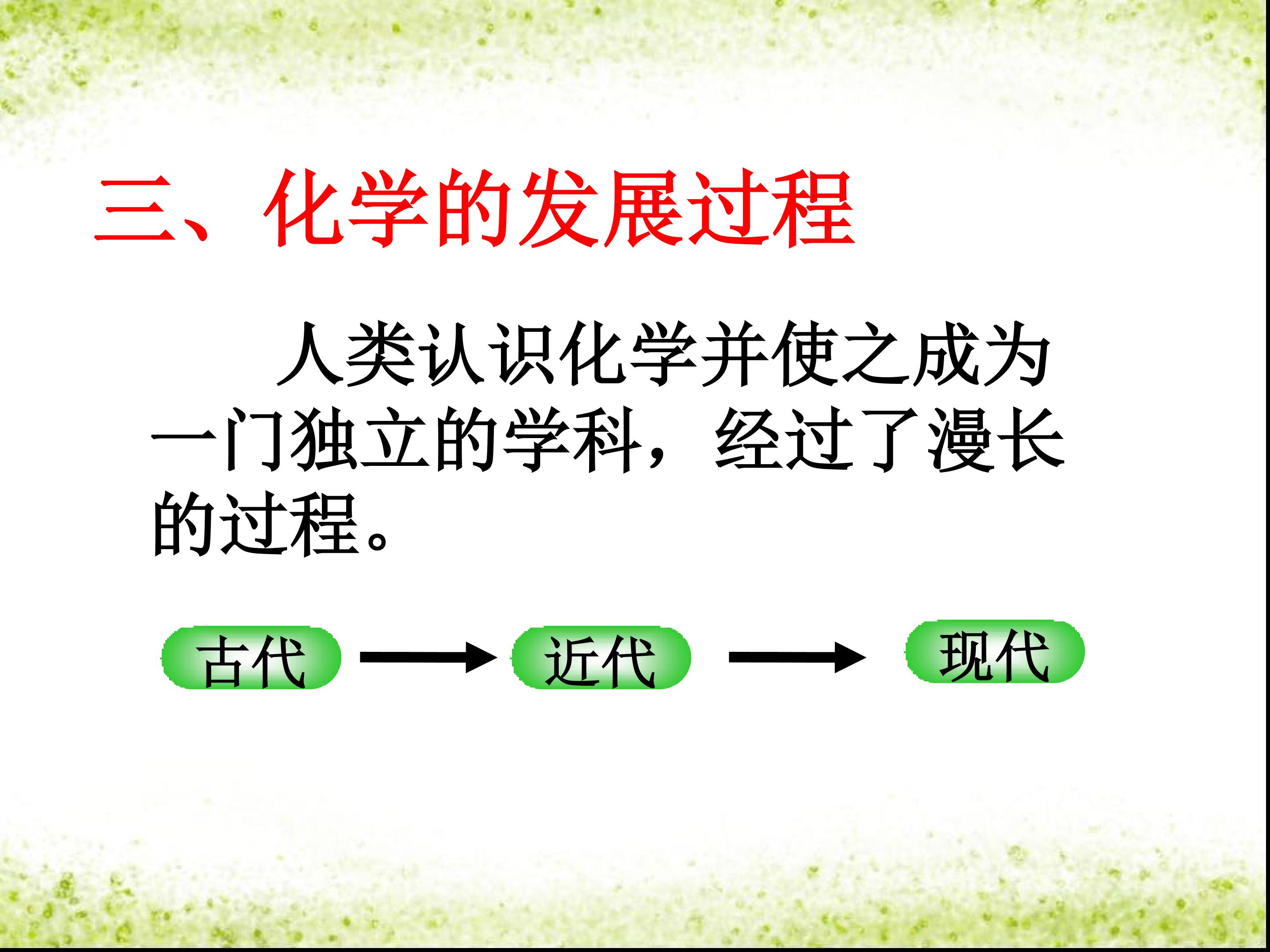 三、化学的发展过程

人类认识化学并使之成为一门独立的学科，经过了漫长的过程。

古代 → 近代 → 现代